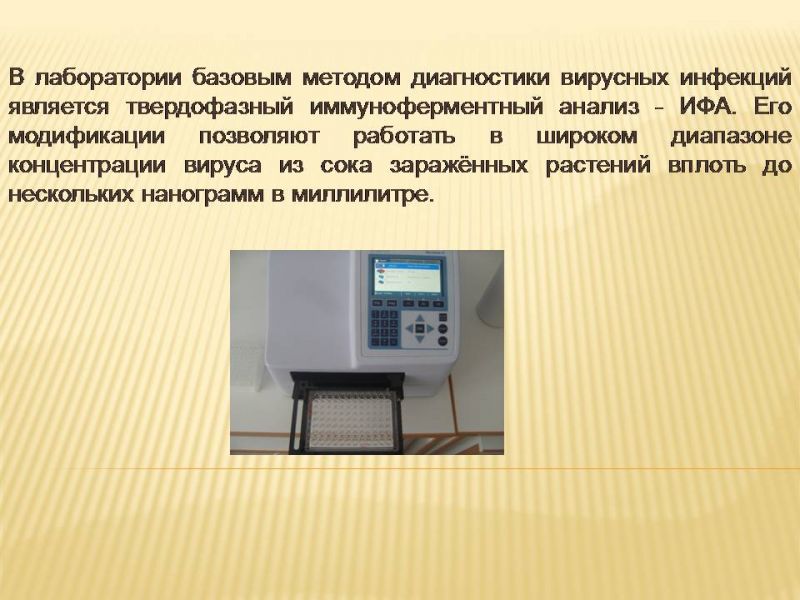 В лаборатории базовым методом диагностики вирусных инфекций является твердофазный иммуноферментный анализ - ИФА. Его модификации позволяют работать в широком диапазоне концентрации вируса из сока заражённых растений вплоть до нескольких нанограмм в миллилитре.